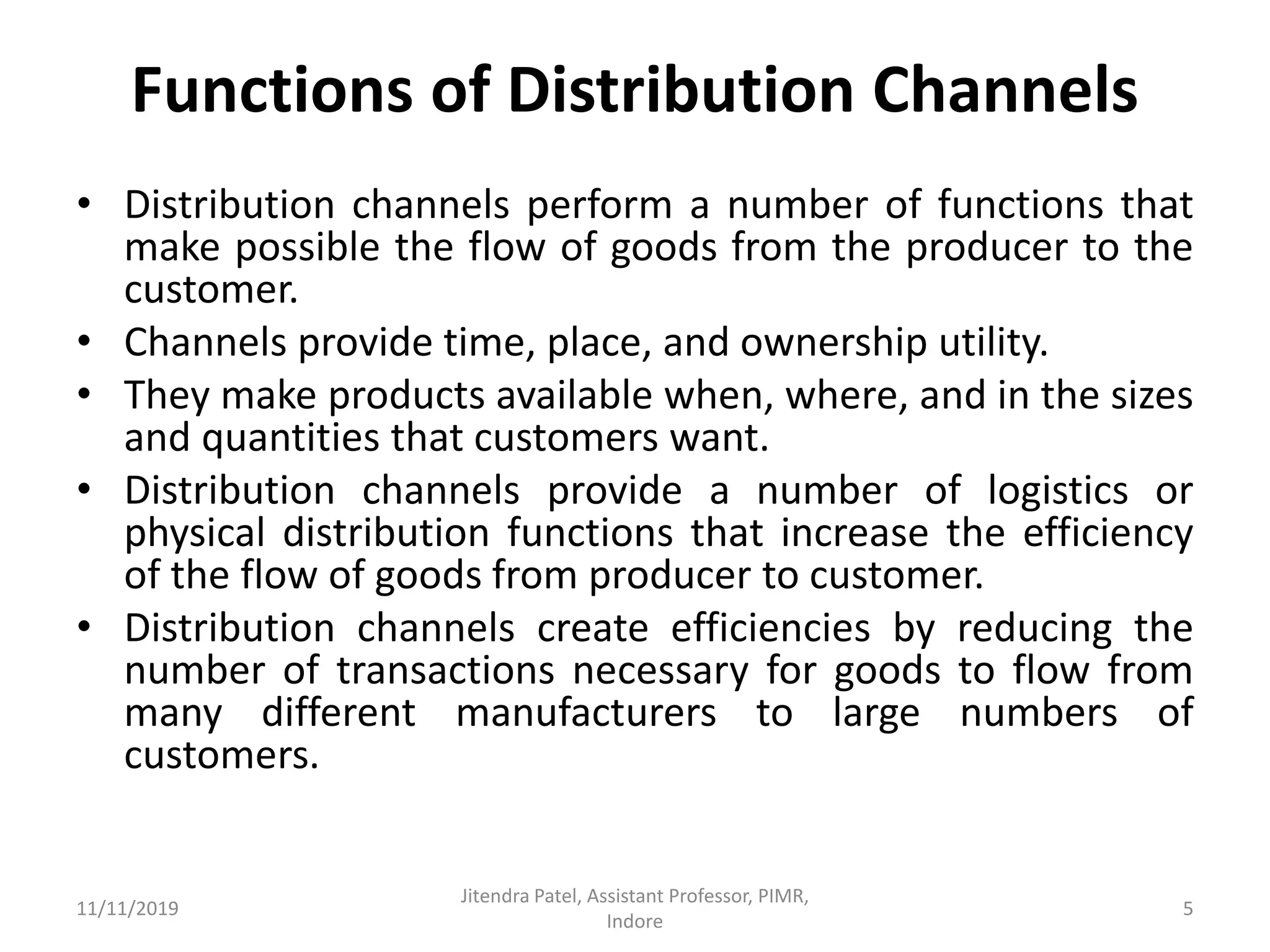 Functions of Distribution Channels

• Distribution channels perform a number of functions that make possible the flow of goods from the producer to the customer.
• Channels provide time, place, and ownership utility.
• They make products available when, where, and in the sizes and quantities that customers want.
• Distribution channels provide a number of logistics or physical distribution functions that increase the efficiency of the flow of goods from producer to customer.
• Distribution channels create efficiencies by reducing the number of transactions necessary for goods to flow from many different manufacturers to large numbers of customers.

11/11/2019

Jitendra Patel, Assistant Professor, PIMR, Indore

5